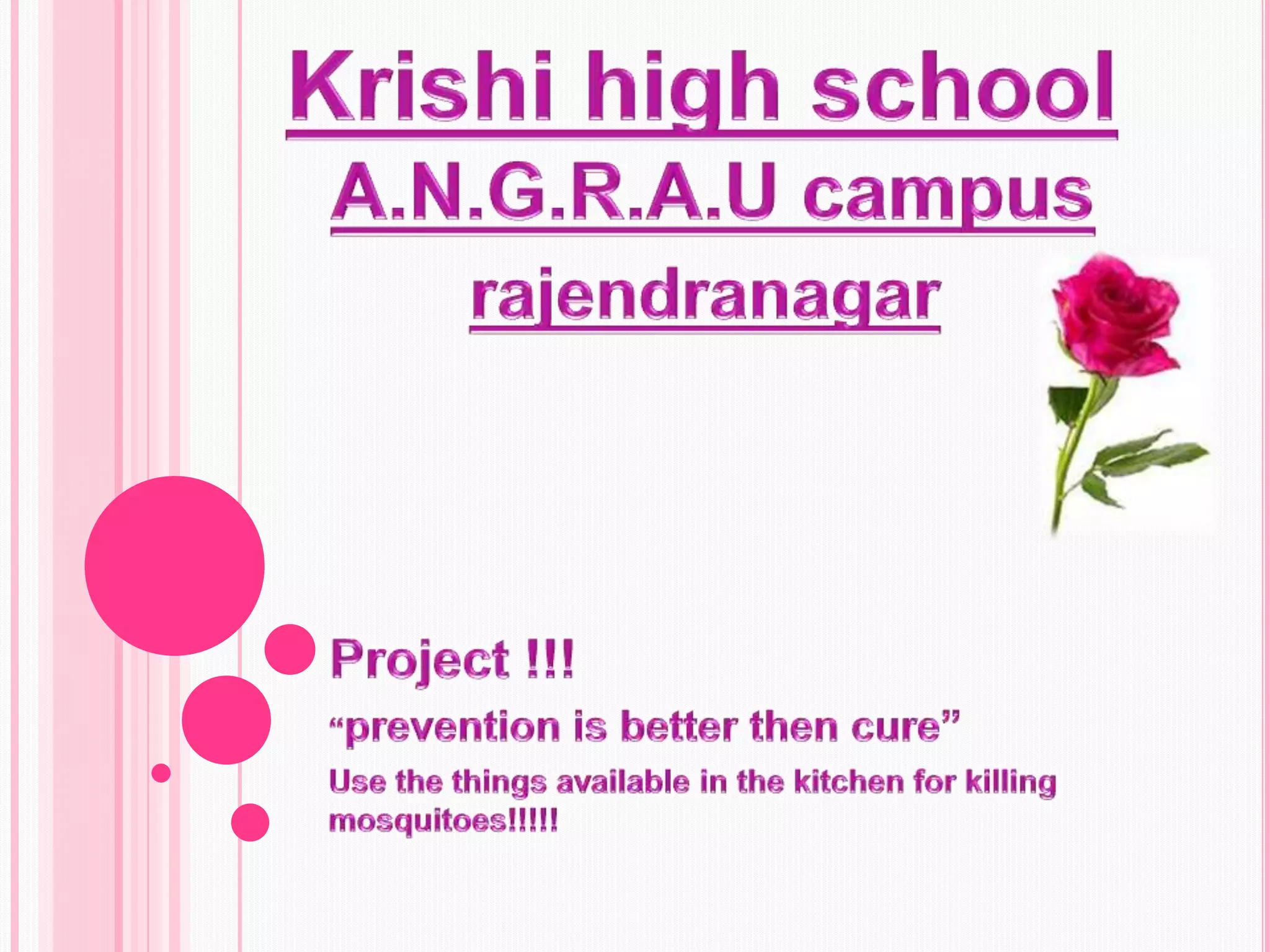 Krishi high school
A.N.G.R.A.U campus
rajendranagar

Project !!!
“prevention is better then cure”
Use the things available in the kitchen for killing mosquitoes!!!!!